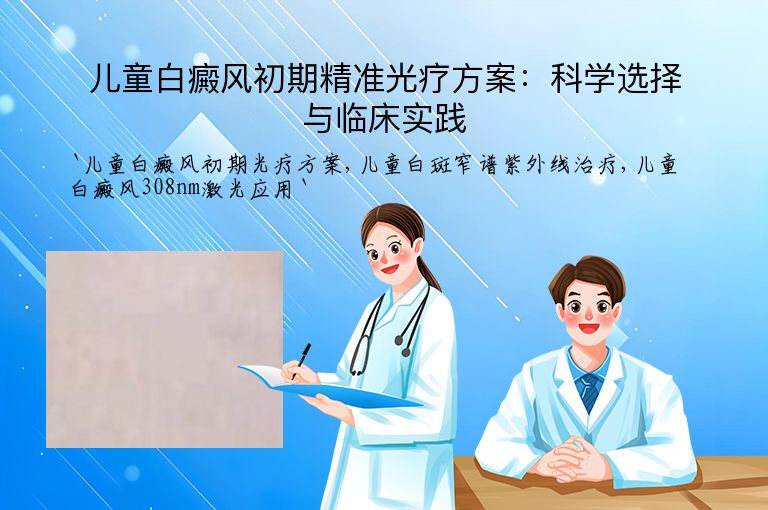 儿童白癜风初期精准光疗方案：科学选择与临床实践

`儿童白癜风初期光疗方案，儿童白斑窄谱紫外线治疗，儿童白癜风308nm激光应用`